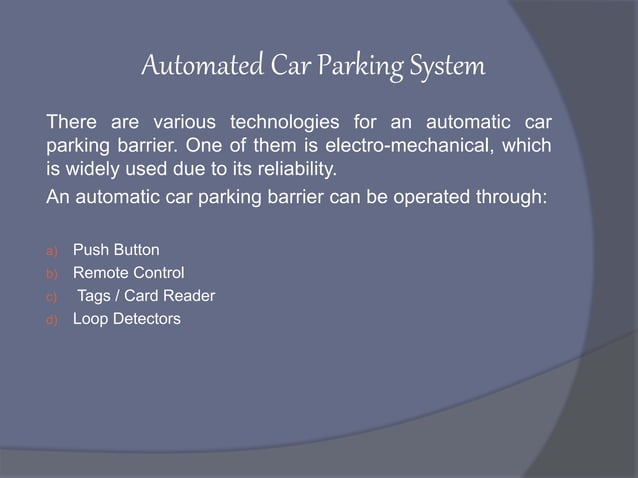 Automated Car Parking System

There are various technologies for an automatic car parking barrier. One of them is electro-mechanical, which is widely used due to its reliability.

An automatic car parking barrier can be operated through:

a) Push Button
b) Remote Control
c) Tags / Card Reader
d) Loop Detectors